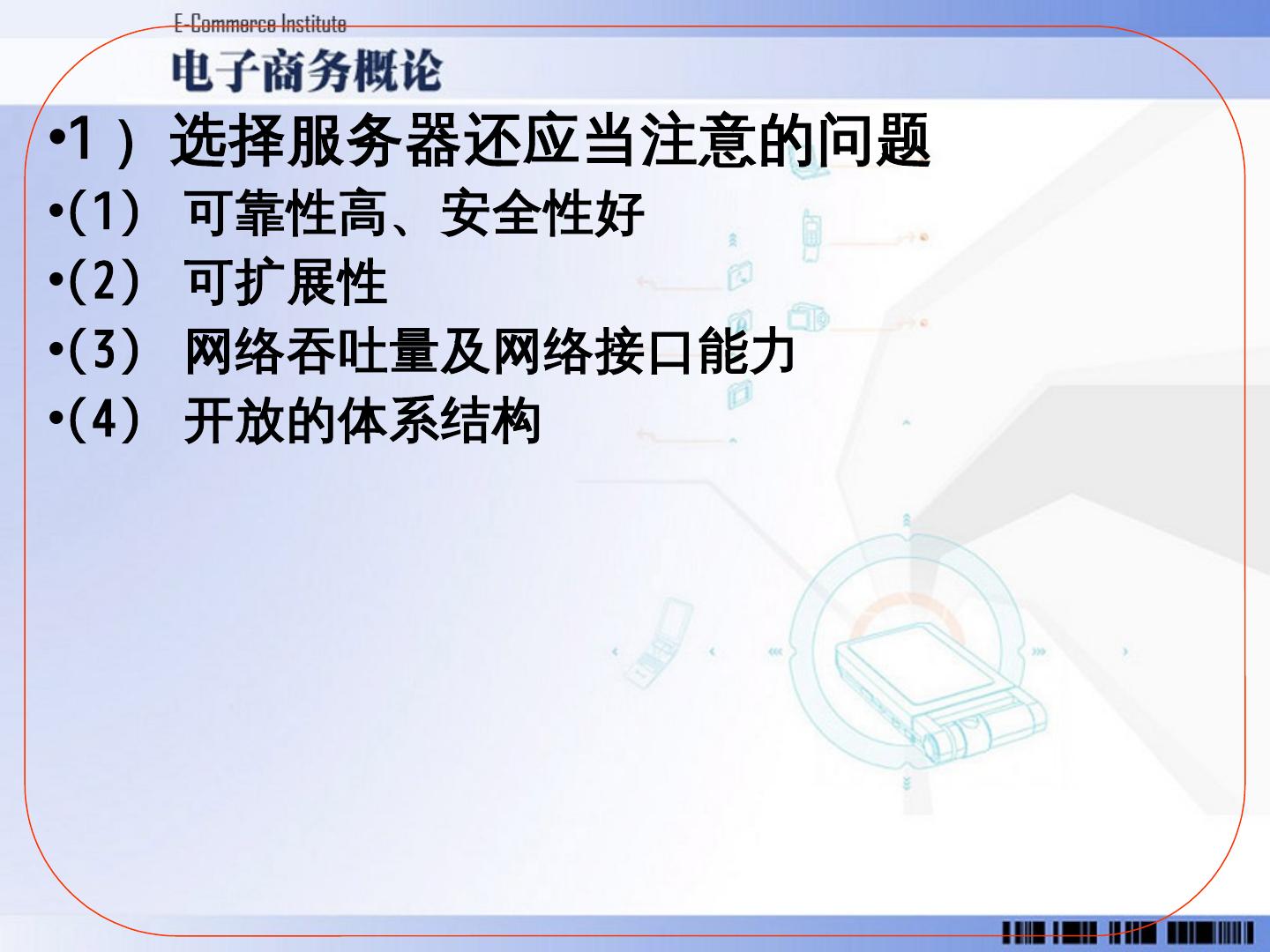 E-Commerce Institute
电子商务概论

•1）选择服务器还应当注意的问题
•(1) 可靠性高、安全性好
•(2) 可扩展性
•(3) 网络吞吐量及网络接口能力
•(4) 开放的体系结构